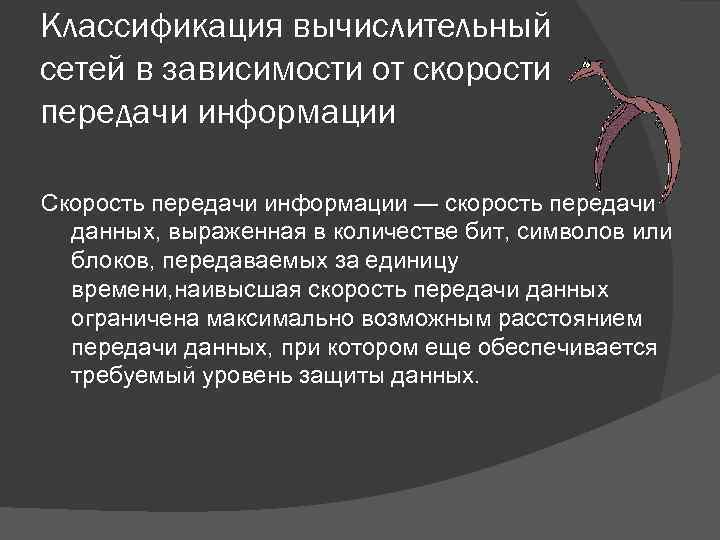 Классификация вычислительный сетей в зависимости от скорости передачи информации

Скорость передачи информации — скорость передачи данных, выраженная в количестве бит, символов или блоков, передаваемых за единицу времени,наивысшая скорость передачи данных ограничена максимально возможным расстоянием передачи данных, при котором еще обеспечивается требуемый уровень защиты данных.